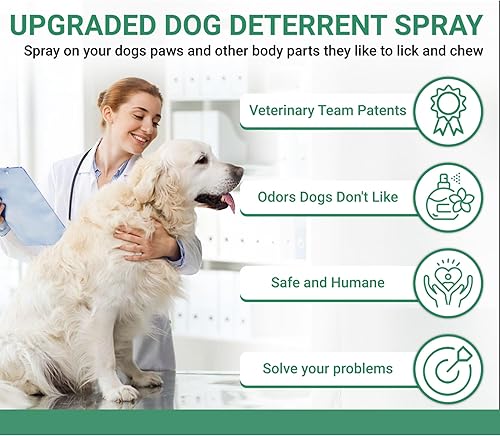 UPGRADED DOG DETERRENT SPRAY

Spray on your dogs paws and other body parts they like to lick and chew

Veterinary Team Patents

Odors Dogs Don't Like

Safe and Humane

Solve your problems